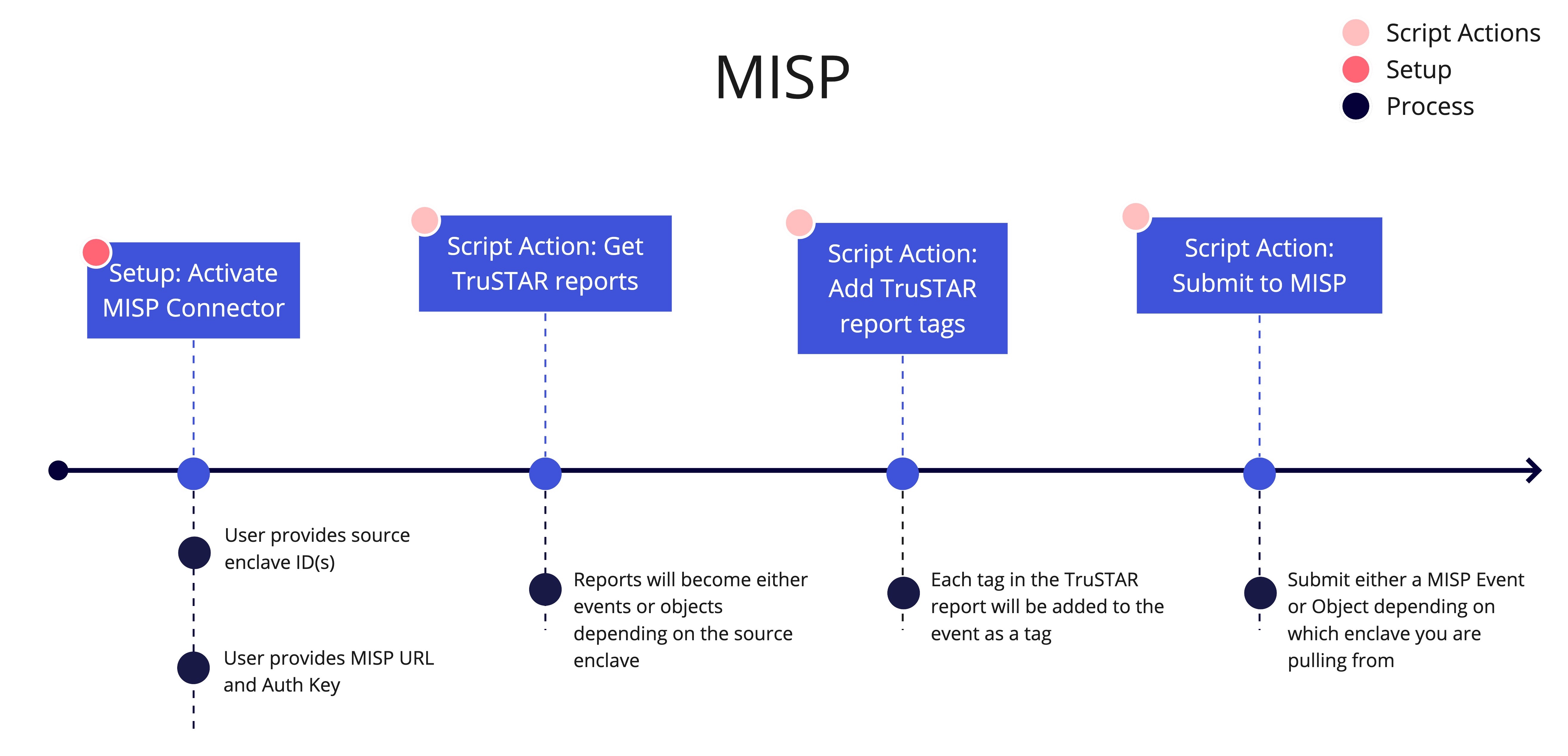 MISP

Script Actions
Setup
Process

Setup: Activate MISP Connector

Script Action: Get TruSTAR reports

Script Action: Add TruSTAR report tags

Script Action: Submit to MISP

User provides source enclave ID(s)

User provides MISP URL and Auth Key

Reports will become either events or objects depending on the source enclave

Each tag in the TruSTAR report will be added to the event as a tag

Submit either a MISP Event or Object depending on which enclave you are pulling from